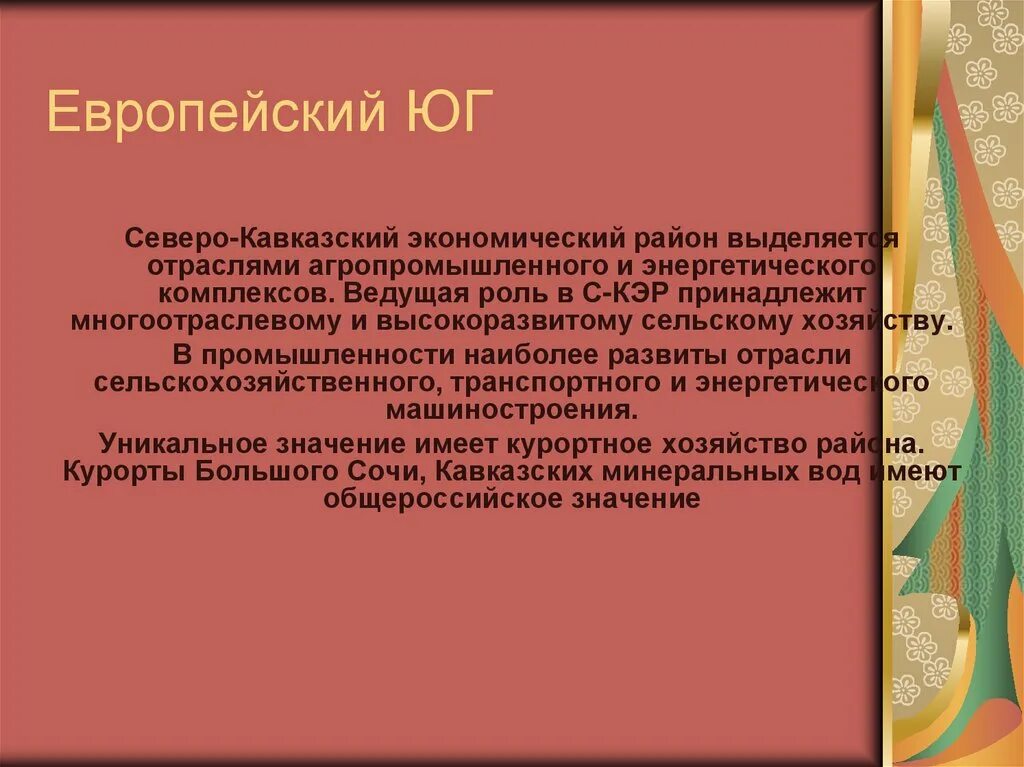 Европейский ЮГ

Северо-Кавказский экономический район выделяется отраслями агропромышленного и энергетического комплексов. Ведущая роль в С-КЭР принадлежит многоотраслевому и высокоразвитому сельскому хозяйству.

В промышленности наиболее развиты отрасли сельскохозяйственного, транспортного и энергетического машиностроения.

Уникальное значение имеет курортное хозяйство района. Курорты Большого Сочи, Кавказских минеральных вод имеют общероссийское значение